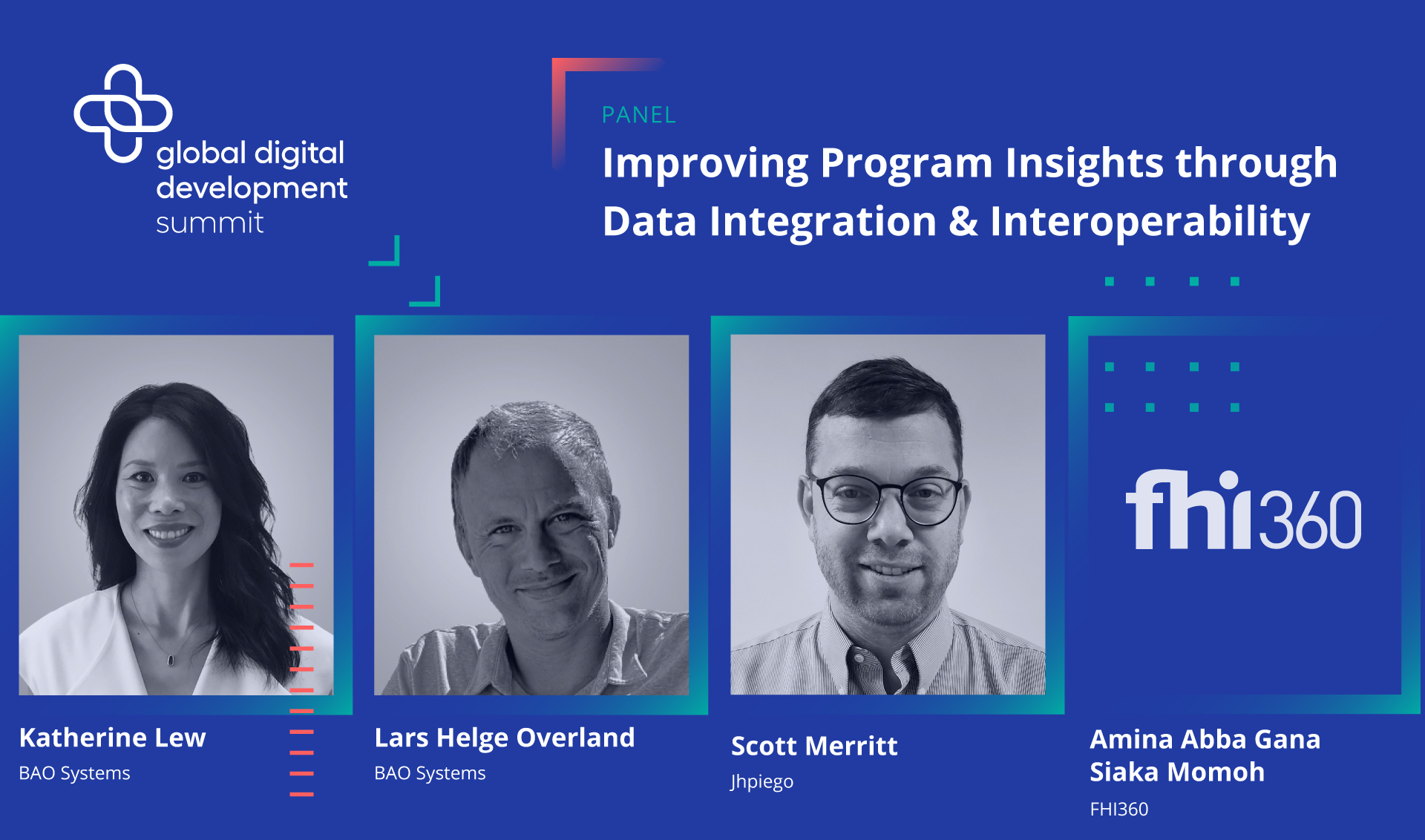 global digital development summit

PANEL

Improving Program Insights through Data Integration & Interoperability

fhi360

Katherine Lew
BAO Systems

Lars Helge Overland
BAO Systems

Scott Merritt
Jhpiego

Amina Abba Gana
Siaka Momoh
FHI360